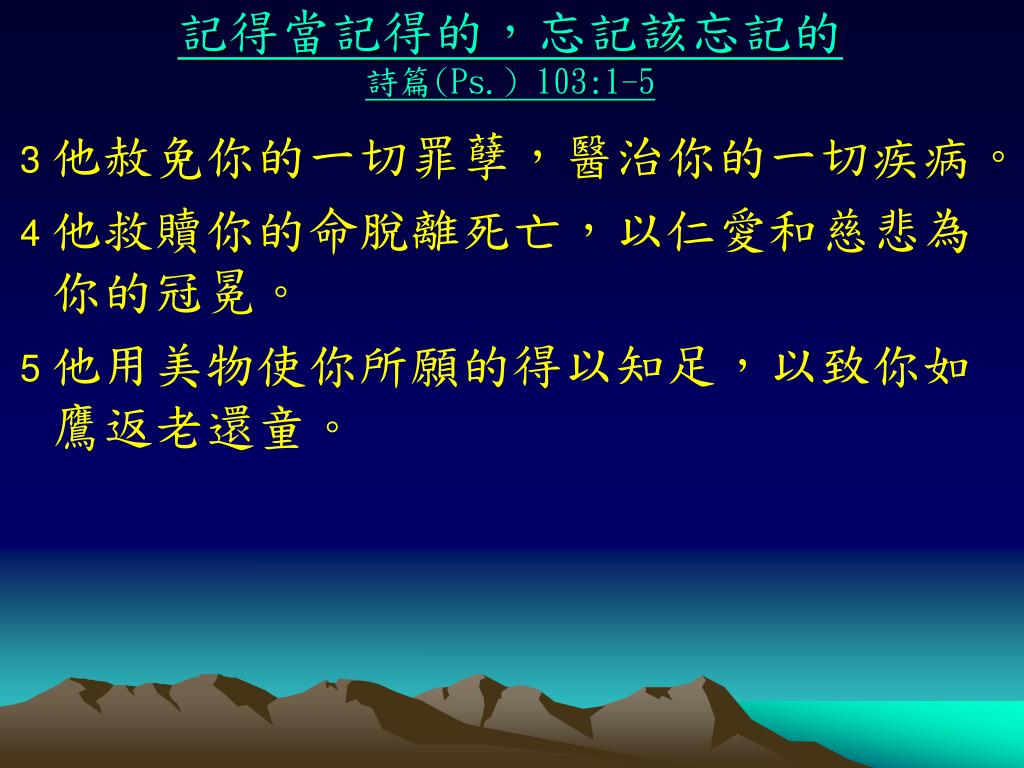 記得當記得的，忘記該忘記的
詩篇(Ps.) 103:1-5

3 他赦免你的一切罪孽，醫治你的一切疾病。

4 他救贖你的命脫離死亡，以仁愛和慈悲為你的冠冕。

5 他用美物使你所願的得以知足，以致你如鷹返老還童。